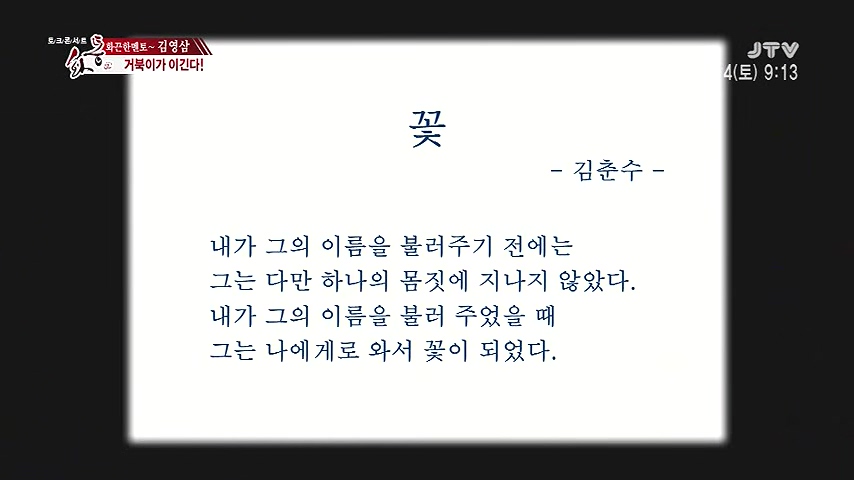 토크콘서트
화끈한멘토~ 김영삼
거북이가 이긴다!

JTV
4(토) 9:13

꽃

- 김춘수 -

내가 그의 이름을 불러주기 전에는
그는 다만 하나의 몸짓에 지나지 않았다.
내가 그의 이름을 불러 주었을 때
그는 나에게로 와서 꽃이 되었다.